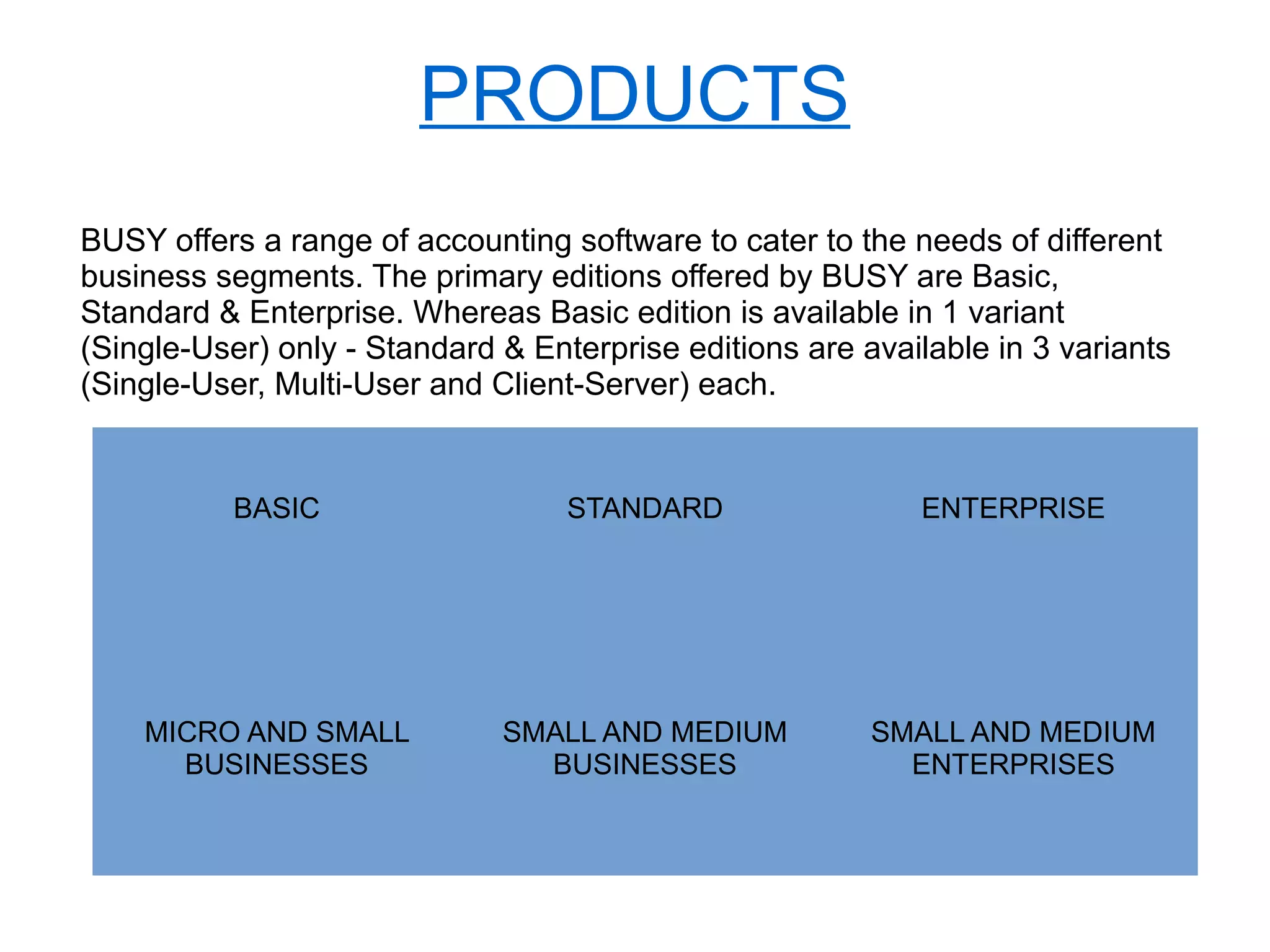 PRODUCTS

BUSY offers a range of accounting software to cater to the needs of different business segments. The primary editions offered by BUSY are Basic, Standard & Enterprise. Whereas Basic edition is available in 1 variant (Single-User) only - Standard & Enterprise editions are available in 3 variants (Single-User, Multi-User and Client-Server) each.

| BASIC | STANDARD | ENTERPRISE |
|---|---|---|
| MICRO AND SMALL BUSINESSES | SMALL AND MEDIUM BUSINESSES | SMALL AND MEDIUM ENTERPRISES |